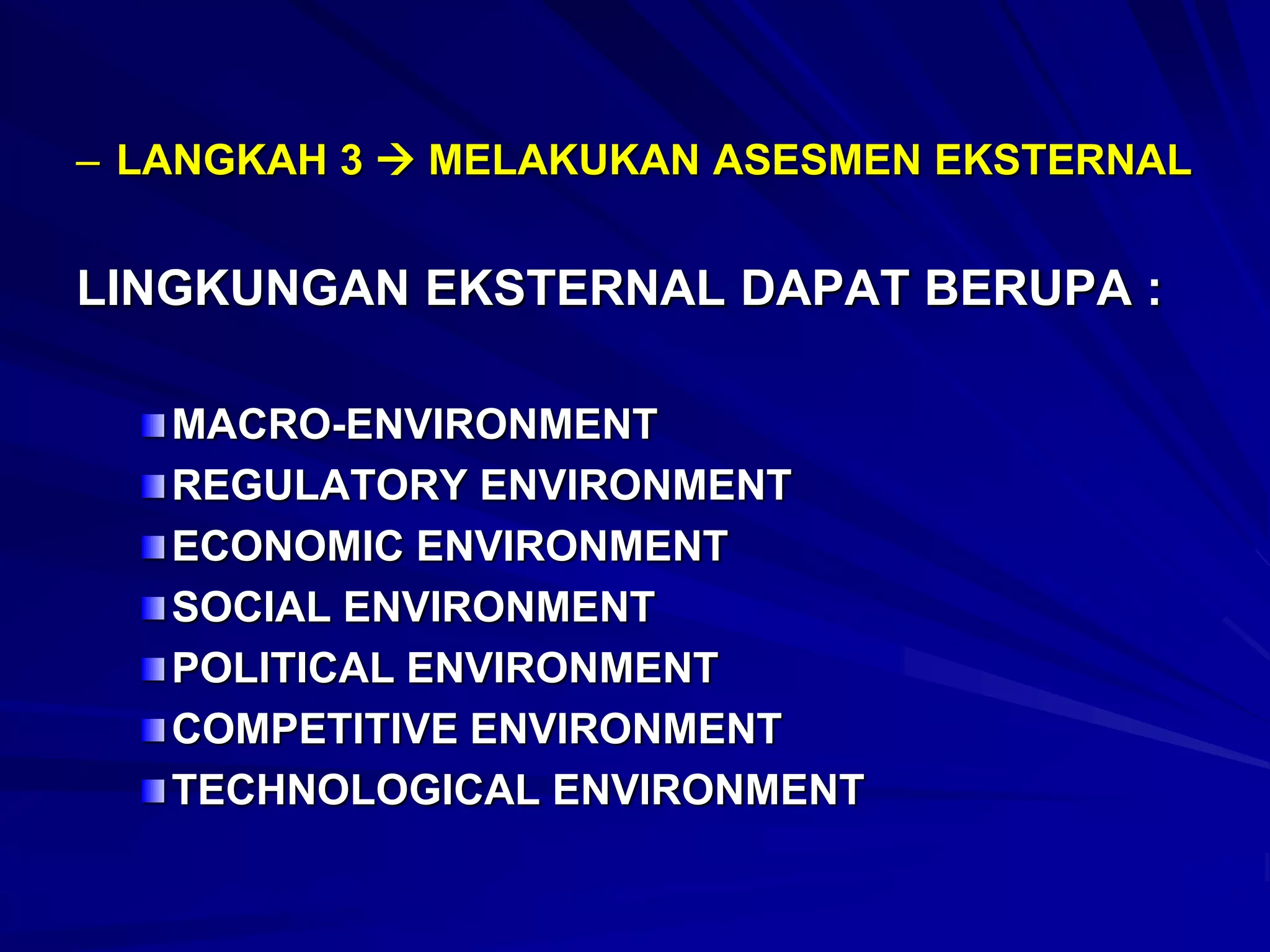 – LANGKAH 3 → MELAKUKAN ASESMEN EKSTERNAL

LINGKUNGAN EKSTERNAL DAPAT BERUPA :

MACRO-ENVIRONMENT
REGULATORY ENVIRONMENT
ECONOMIC ENVIRONMENT
SOCIAL ENVIRONMENT
POLITICAL ENVIRONMENT
COMPETITIVE ENVIRONMENT
TECHNOLOGICAL ENVIRONMENT